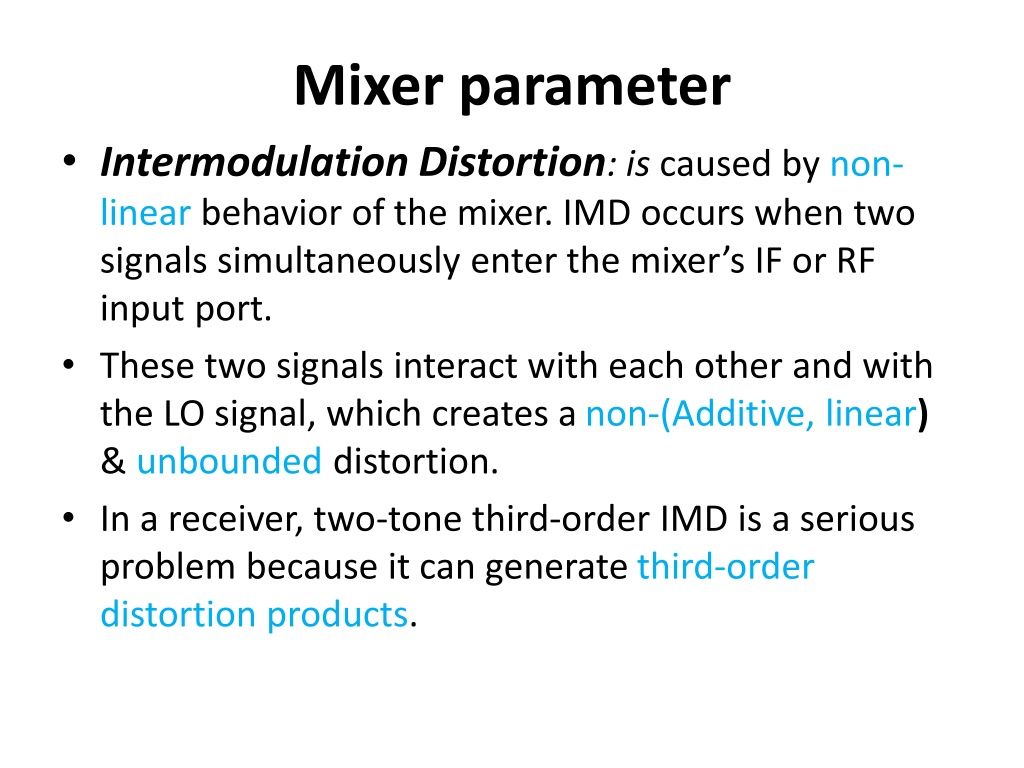 Mixer parameter

• Intermodulation Distortion: is caused by non-linear behavior of the mixer. IMD occurs when two signals simultaneously enter the mixer's IF or RF input port.

• These two signals interact with each other and with the LO signal, which creates a non-(Additive, linear) & unbounded distortion.

• In a receiver, two-tone third-order IMD is a serious problem because it can generate third-order distortion products.